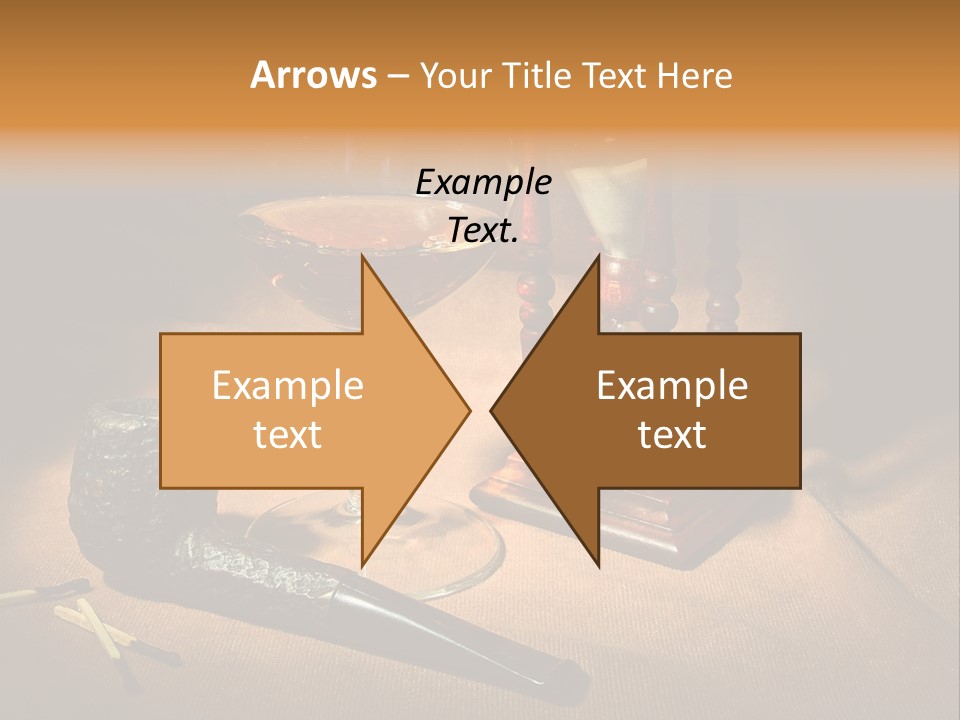 Arrows – Your Title Text Here

Example Text.

Example text

Example text